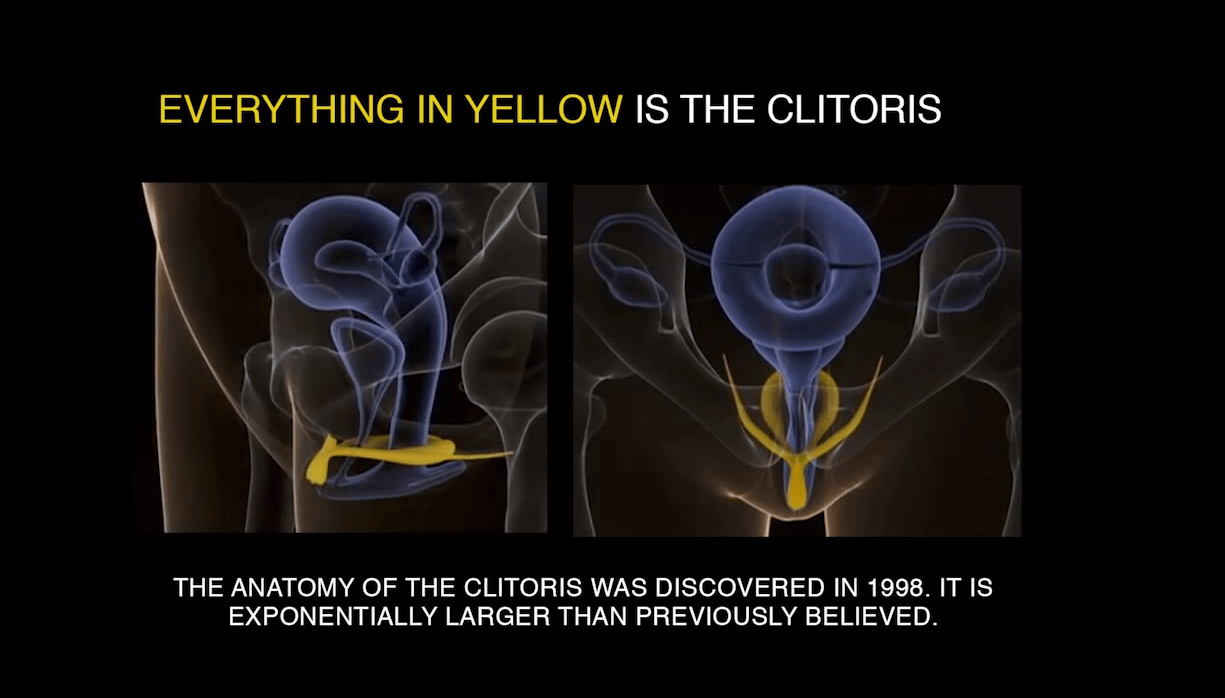 EVERYTHING IN YELLOW IS THE CLITORIS

THE ANATOMY OF THE CLITORIS WAS DISCOVERED IN 1998. IT IS EXPONENTIALLY LARGER THAN PREVIOUSLY BELIEVED.